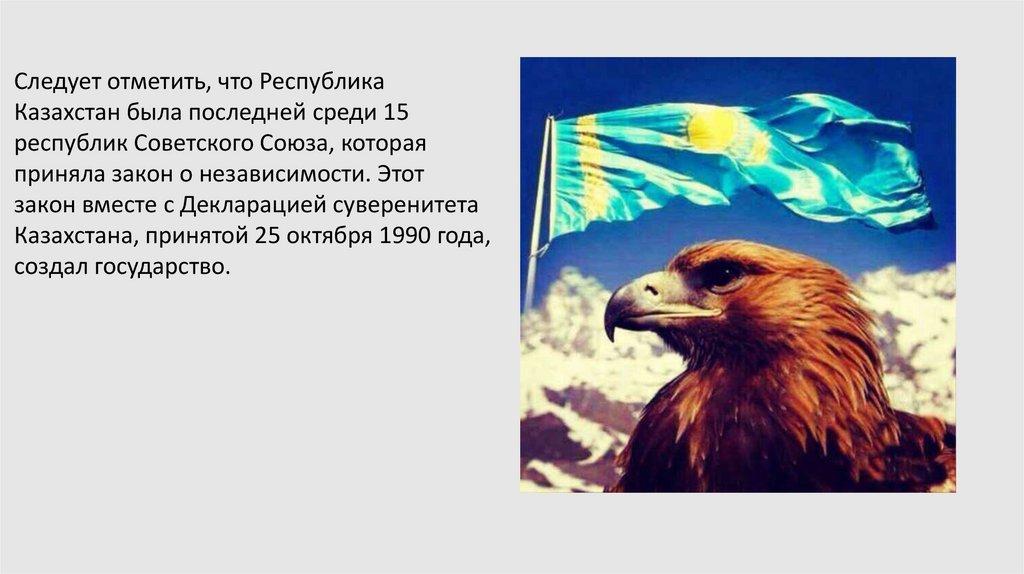 Следует отметить, что Республика Казахстан была последней среди 15 республик Советского Союза, которая приняла закон о независимости. Этот закон вместе с Декларацией суверенитета Казахстана, принятой 25 октября 1990 года, создал государство.